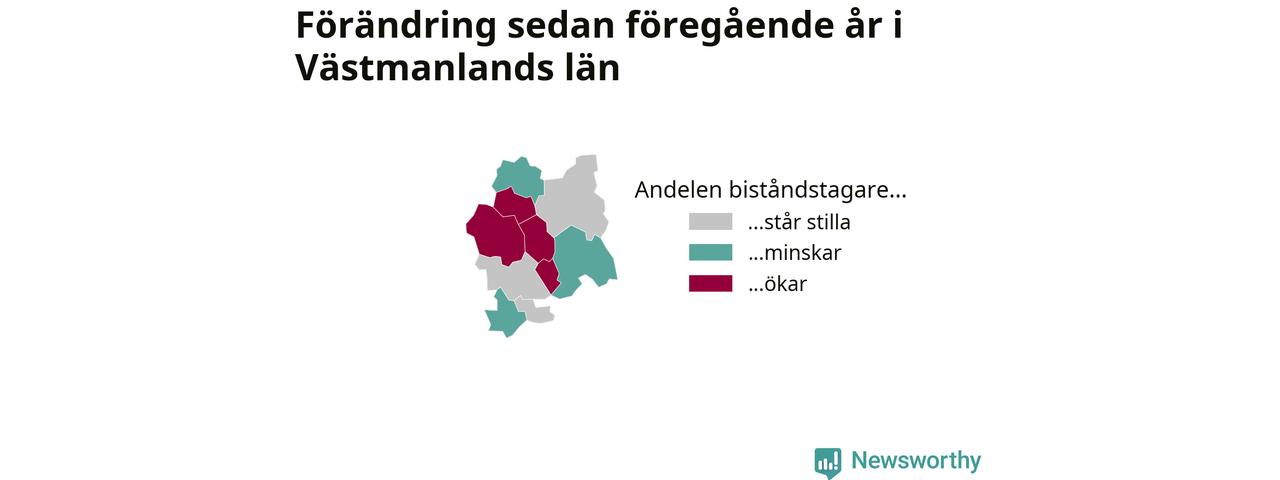 Förändring sedan föregående år i Västmanlands län

Andelen biståndstagare...
...står stilla
...minskar
...ökar

Newsworthy